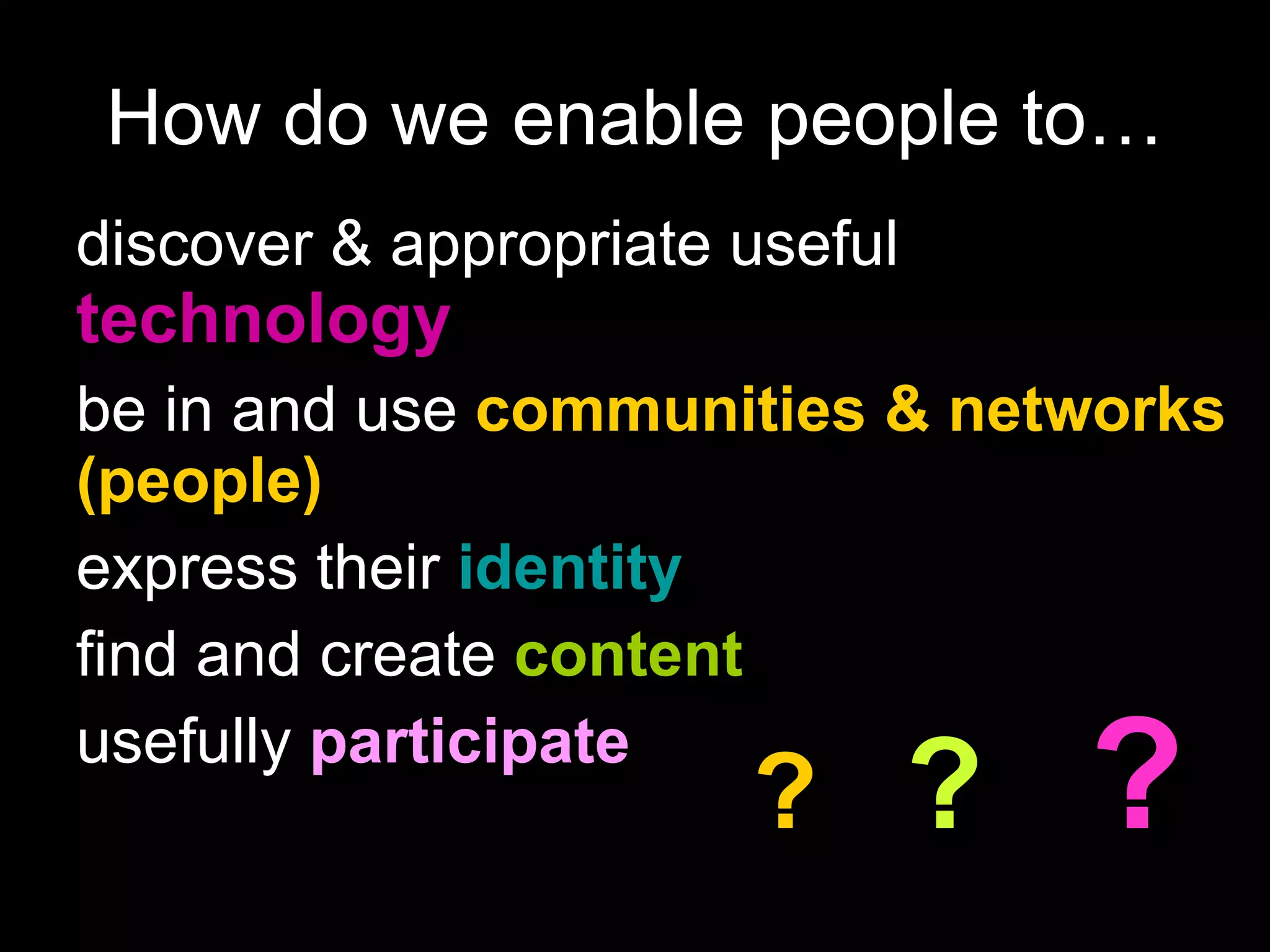 How do we enable people to…

discover & appropriate useful technology

be in and use communities & networks (people)

express their identity

find and create content

usefully participate

? ? ?